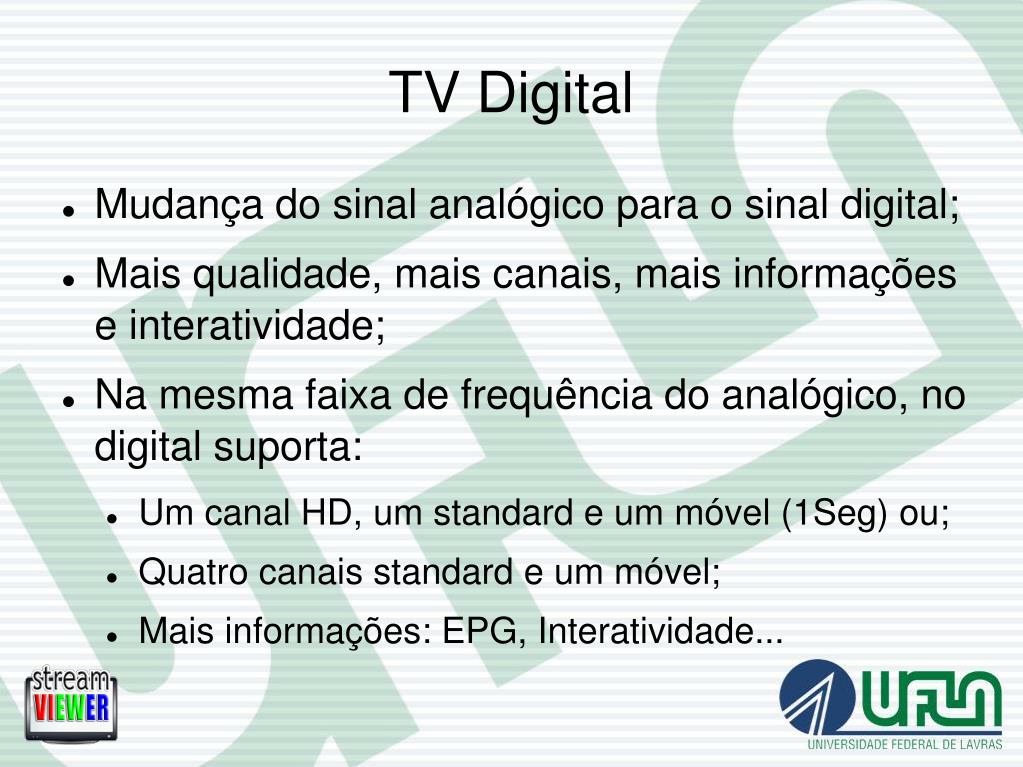 TV Digital

- Mudança do sinal analógico para o sinal digital;
- Mais qualidade, mais canais, mais informações e interatividade;
- Na mesma faixa de frequência do analógico, no digital suporta:
  - Um canal HD, um standard e um móvel (1Seg) ou;
  - Quatro canais standard e um móvel;
  - Mais informações: EPG, Interatividade...

stream VIEWER

UFLA
UNIVERSIDADE FEDERAL DE LAVRAS